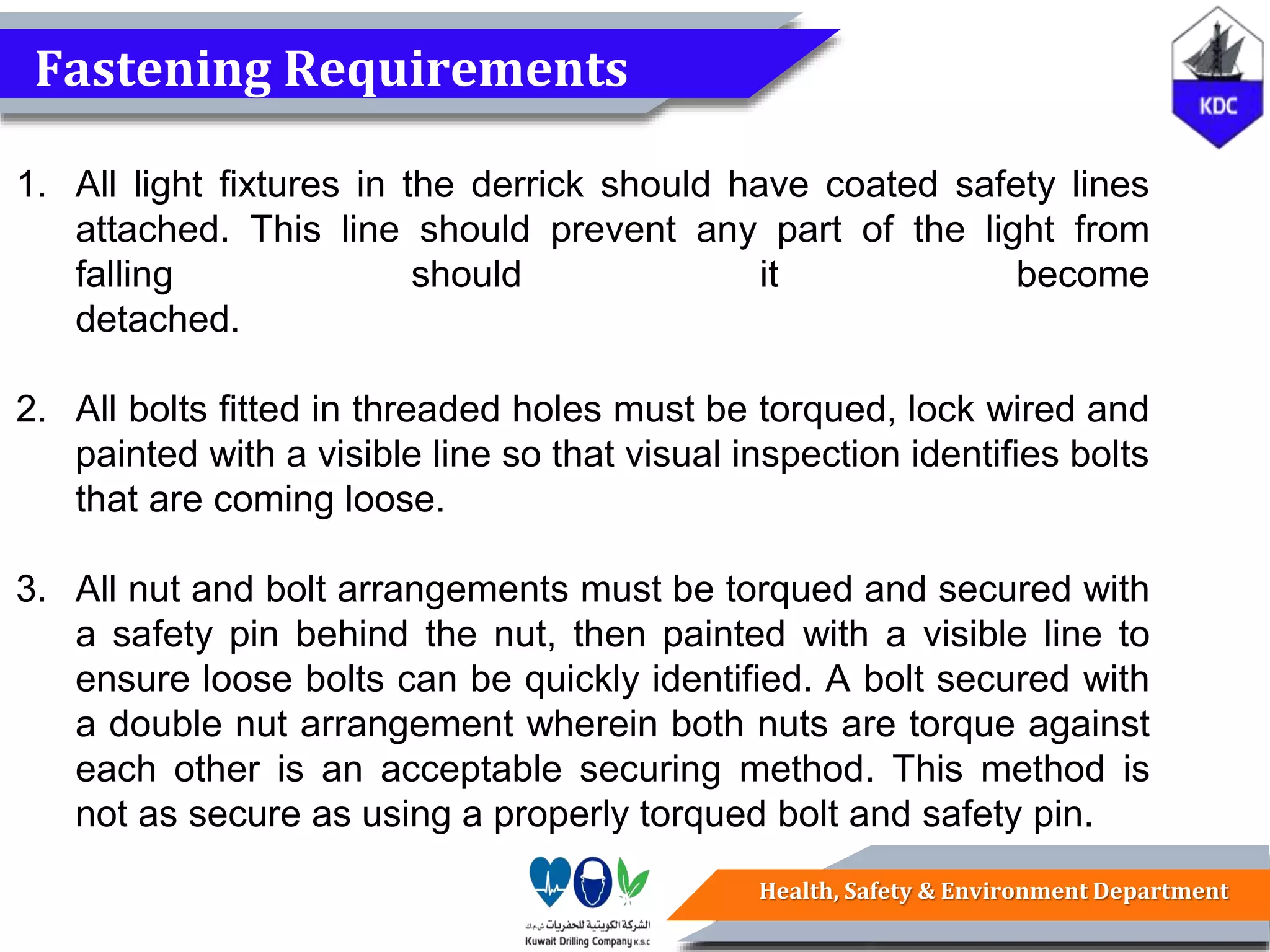 Fastening Requirements

KDC

1. All light fixtures in the derrick should have coated safety lines attached. This line should prevent any part of the light from falling should it become detached.

2. All bolts fitted in threaded holes must be torqued, lock wired and painted with a visible line so that visual inspection identifies bolts that are coming loose.

3. All nut and bolt arrangements must be torqued and secured with a safety pin behind the nut, then painted with a visible line to ensure loose bolts can be quickly identified. A bolt secured with a double nut arrangement wherein both nuts are torque against each other is an acceptable securing method. This method is not as secure as using a properly torqued bolt and safety pin.

الشركة الكويتية للحفريات ش.م.ك
Kuwait Drilling Company K.S.C

Health, Safety & Environment Department